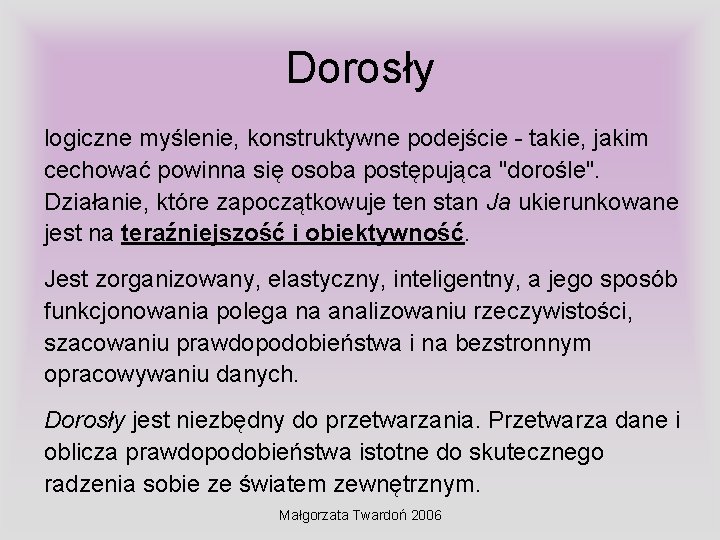 Dorosły

logiczne myślenie, konstruktywne podejście - takie, jakim cechować powinna się osoba postępująca "dorośle". Działanie, które zapoczątkowuje ten stan Ja ukierunkowane jest na teraźniejszość i obiektywność.

Jest zorganizowany, elastyczny, inteligentny, a jego sposób funkcjonowania polega na analizowaniu rzeczywistości, szacowaniu prawdopodobieństwa i na bezstronnym opracowywaniu danych.

Dorosły jest niezbędny do przetwarzania. Przetwarza dane i oblicza prawdopodobieństwa istotne do skutecznego radzenia sobie ze światem zewnętrznym.

Małgorzata Twardoń 2006